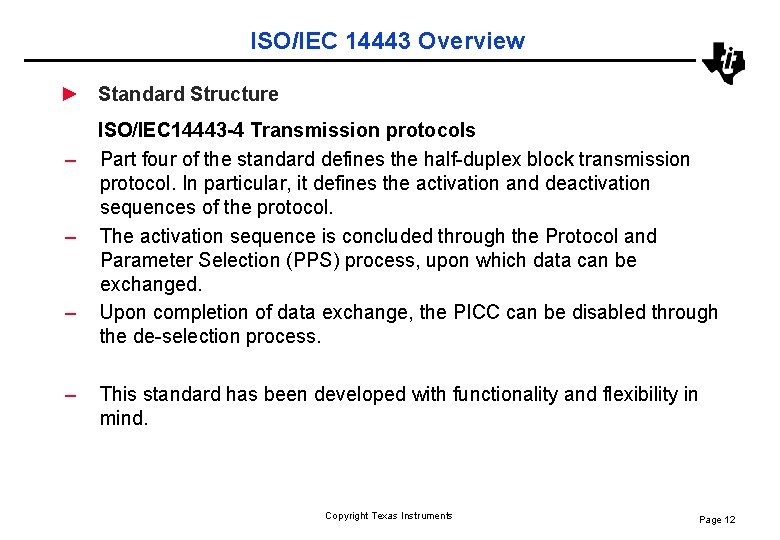 ISO/IEC 14443 Overview

► Standard Structure

ISO/IEC14443-4 Transmission protocols

– Part four of the standard defines the half-duplex block transmission protocol. In particular, it defines the activation and deactivation sequences of the protocol.

– The activation sequence is concluded through the Protocol and Parameter Selection (PPS) process, upon which data can be exchanged.

– Upon completion of data exchange, the PICC can be disabled through the de-selection process.

– This standard has been developed with functionality and flexibility in mind.

Copyright Texas Instruments

Page 12